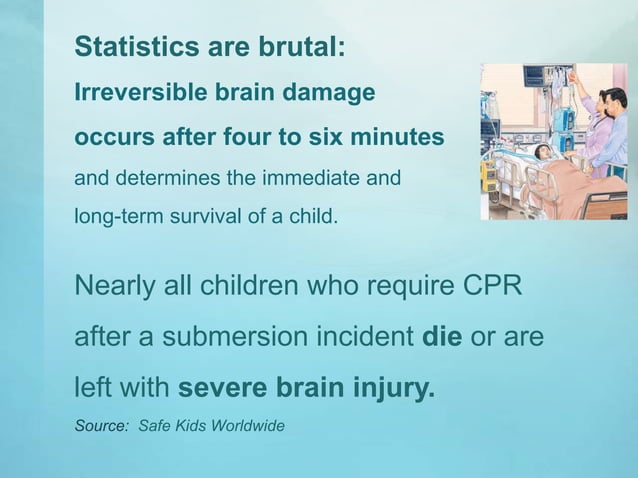 Statistics are brutal:

Irreversible brain damage occurs after four to six minutes and determines the immediate and long-term survival of a child.

Nearly all children who require CPR after a submersion incident die or are left with severe brain injury.

Source: Safe Kids Worldwide